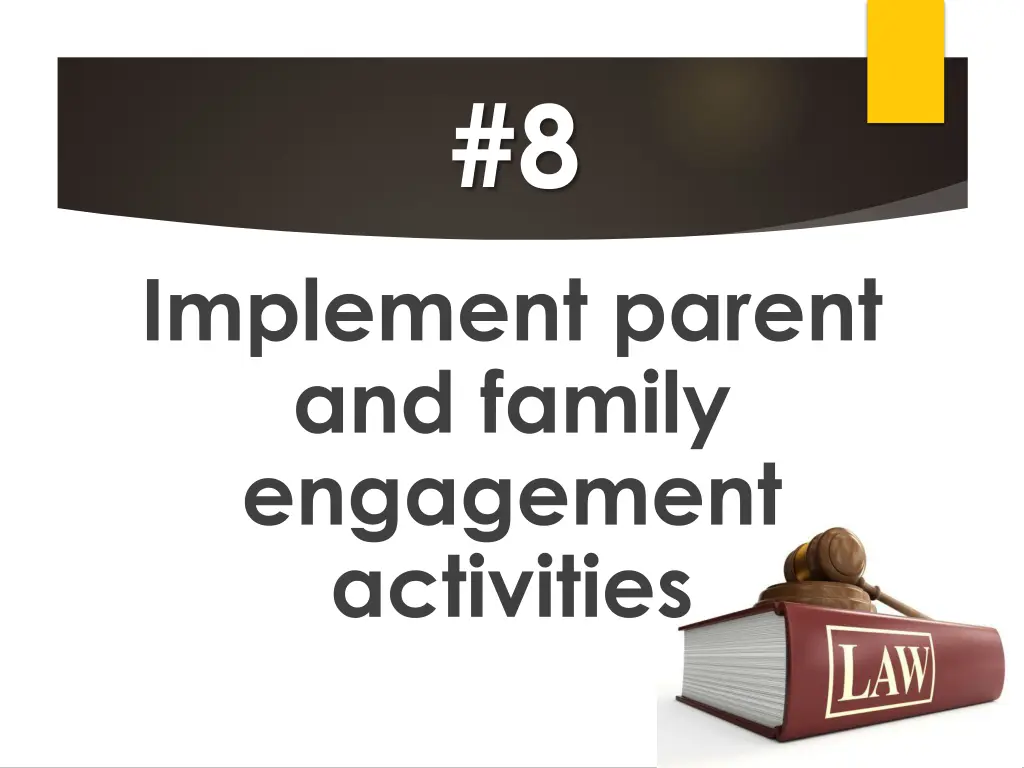 #8

Implement parent and family engagement activities

LAW